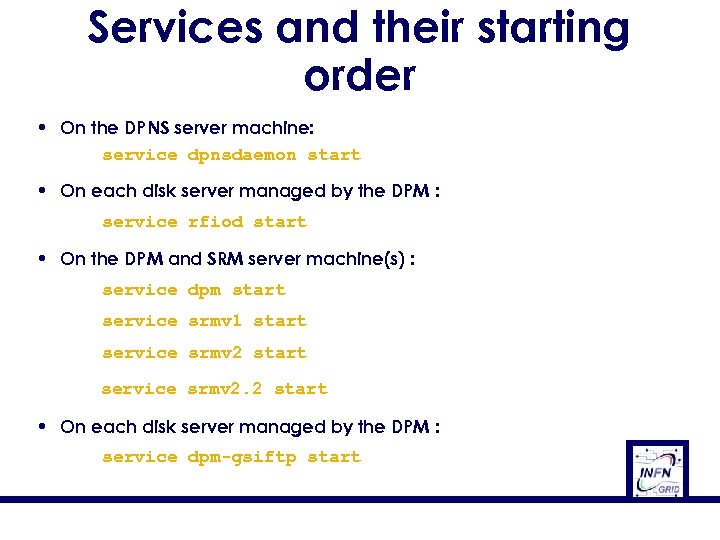 Services and their starting order

• On the DPNS server machine:

service dpnsdaemon start

• On each disk server managed by the DPM :

service rfiod start

• On the DPM and SRM server machine(s) :

service dpm start

service srmv1 start

service srmv2 start

service srmv2.2 start

• On each disk server managed by the DPM :

service dpm-gsiftp start

INFN GRID